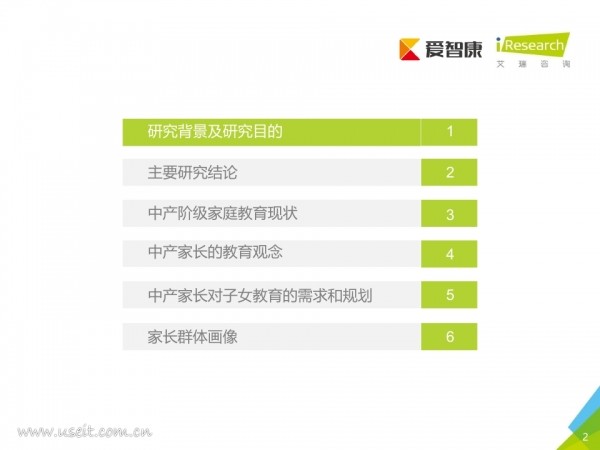 爱智康 iResearch 艾瑞咨询

研究背景及研究目的 1

主要研究结论 2

中产阶级家庭教育现状 3

中产家长的教育观念 4

中产家长对子女教育的需求和规划 5

家长群体画像 6

www.useit.com.cn

2